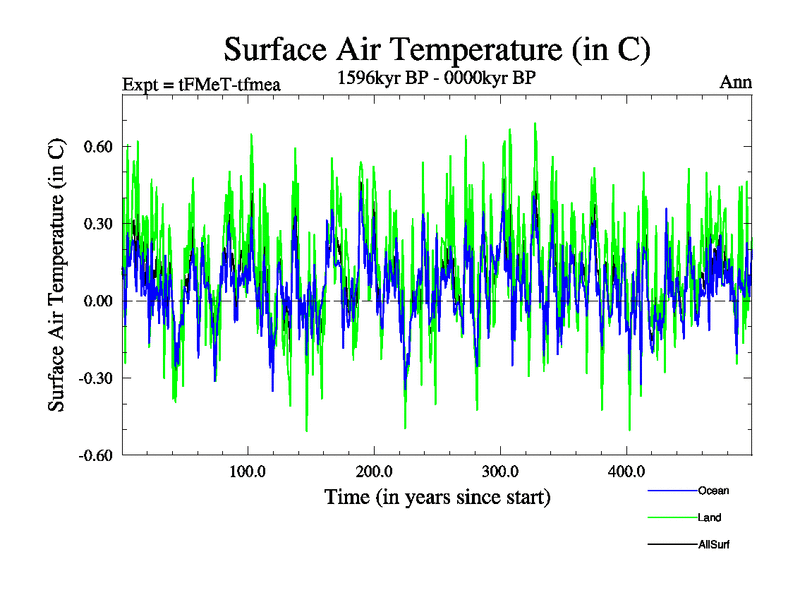 Surface Air Temperature (in C)

Expt = tFMeT-tfmea

1596kyr BP - 0000kyr BP

Ann

Surface Air Temperature (in C)

0.60

0.30

0.00

-0.30

-0.60

100.0

200.0

300.0

400.0

Time (in years since start)

Ocean

Land

AllSurf